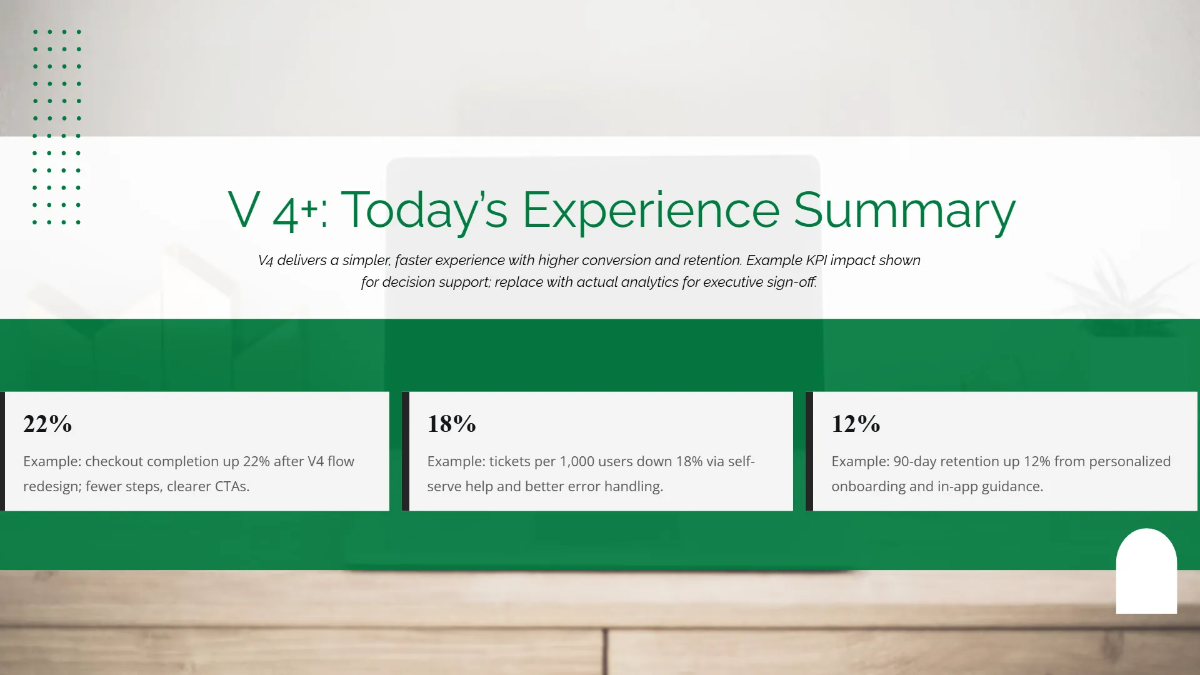 V 4+: Today's Experience Summary

V4 delivers a simpler, faster experience with higher conversion and retention. Example KPI impact shown for decision support; replace with actual analytics for executive sign-off.

22%

Example: checkout completion up 22% after V4 flow redesign; fewer steps, clearer CTAs.

18%

Example: tickets per 1,000 users down 18% via self-serve help and better error handling.

12%

Example: 90-day retention up 12% from personalized onboarding and in-app guidance.